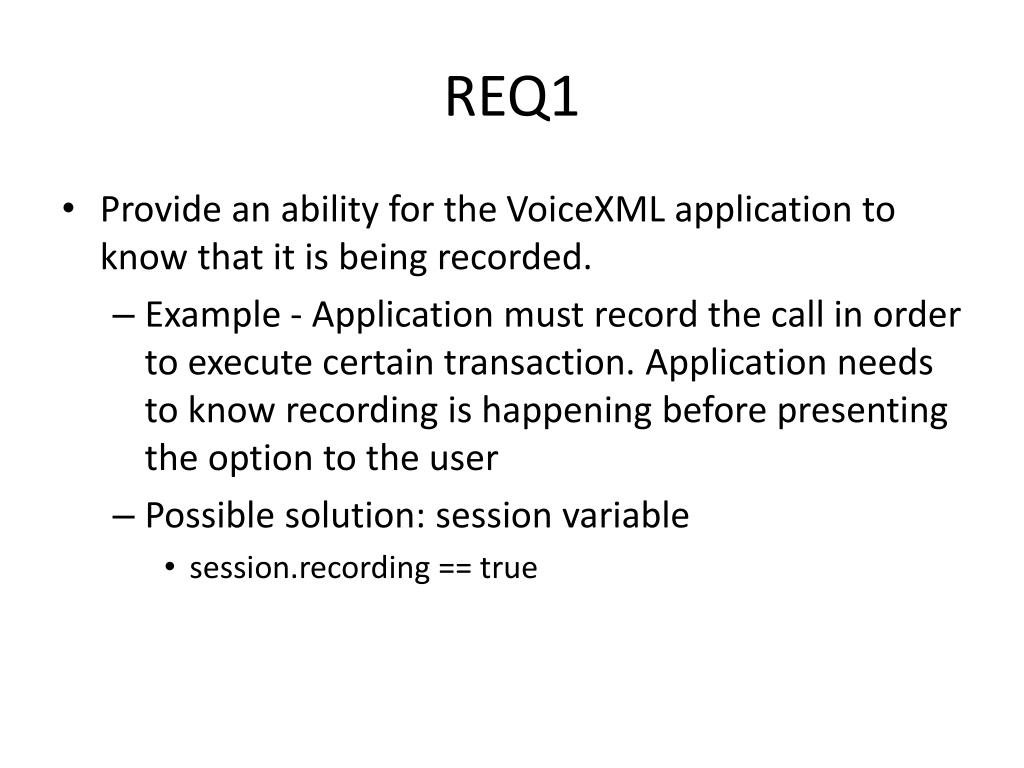 REQ1

• Provide an ability for the VoiceXML application to know that it is being recorded.
– Example - Application must record the call in order to execute certain transaction. Application needs to know recording is happening before presenting the option to the user
– Possible solution: session variable
• session.recording == true